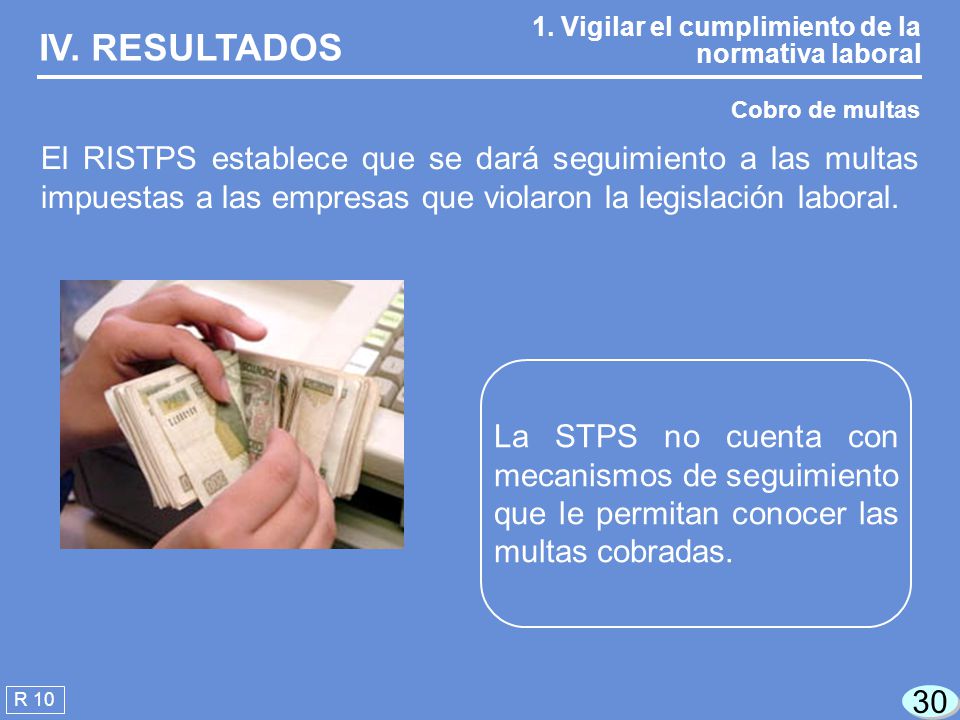 IV. RESULTADOS

1. Vigilar el cumplimiento de la normativa laboral

Cobro de multas

El RISTPS establece que se dará seguimiento a las multas impuestas a las empresas que violaron la legislación laboral.

La STPS no cuenta con mecanismos de seguimiento que le permitan conocer las multas cobradas.

R 10

30